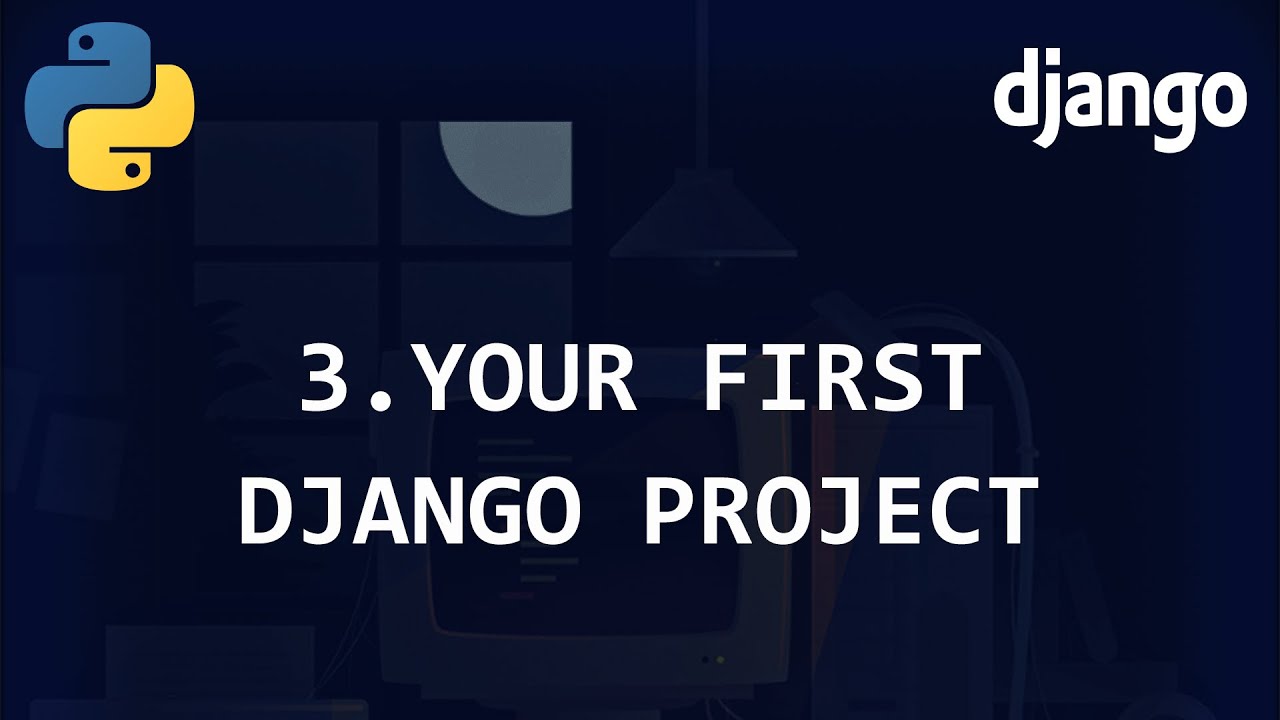 django

3.YOUR FIRST DJANGO PROJECT